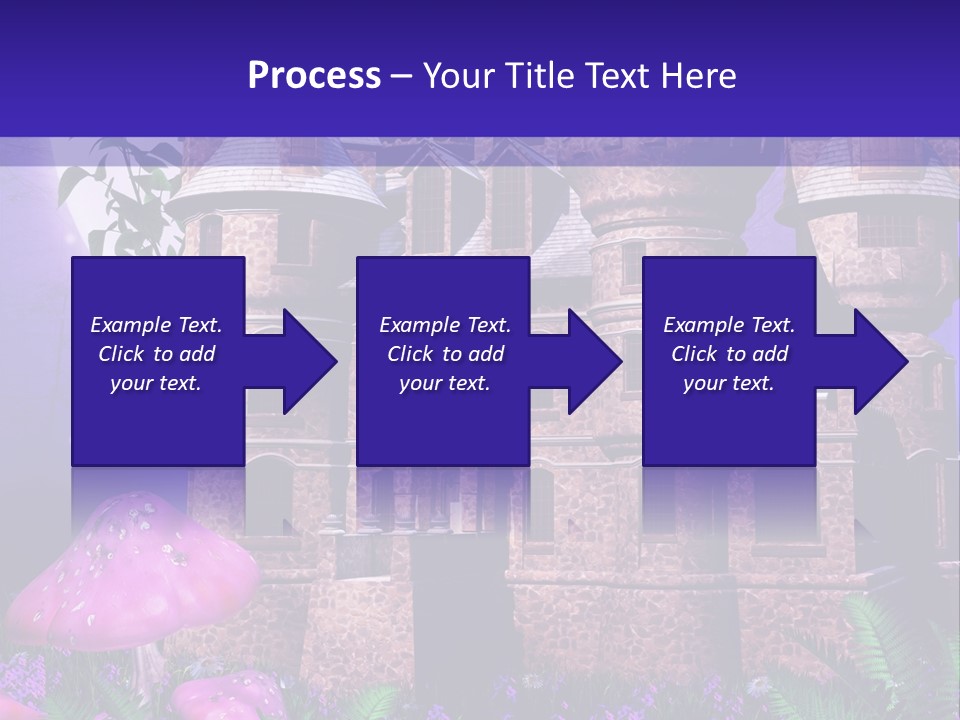 Process – Your Title Text Here

Example Text. Click to add your text.

Example Text. Click to add your text.

Example Text. Click to add your text.